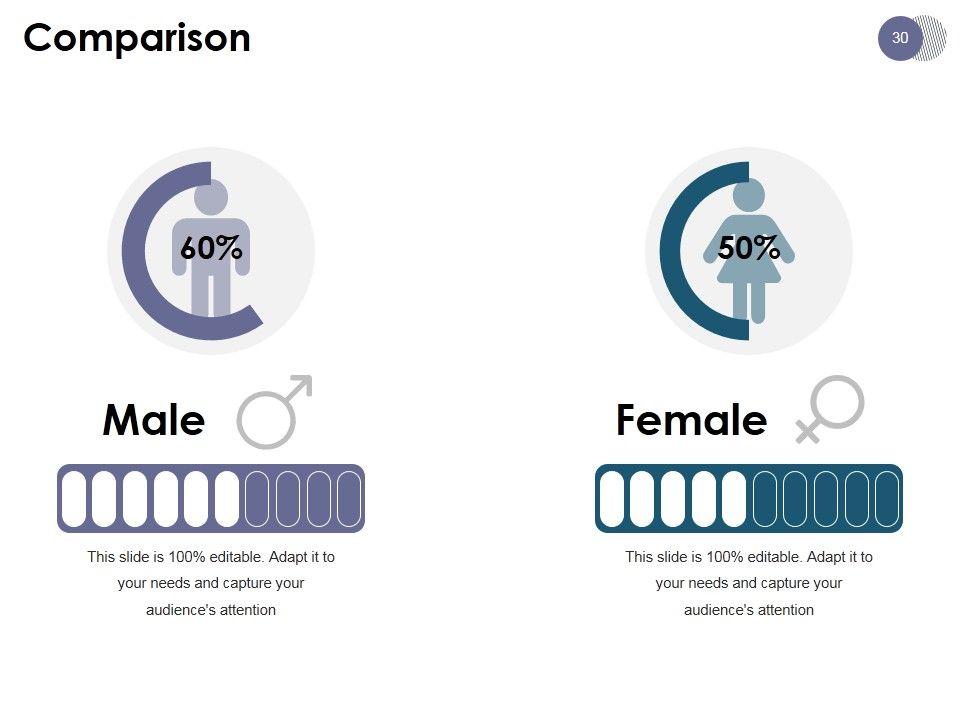 Comparison

30

60%

Male

This slide is 100% editable. Adapt it to your needs and capture your audience's attention

50%

Female

This slide is 100% editable. Adapt it to your needs and capture your audience's attention